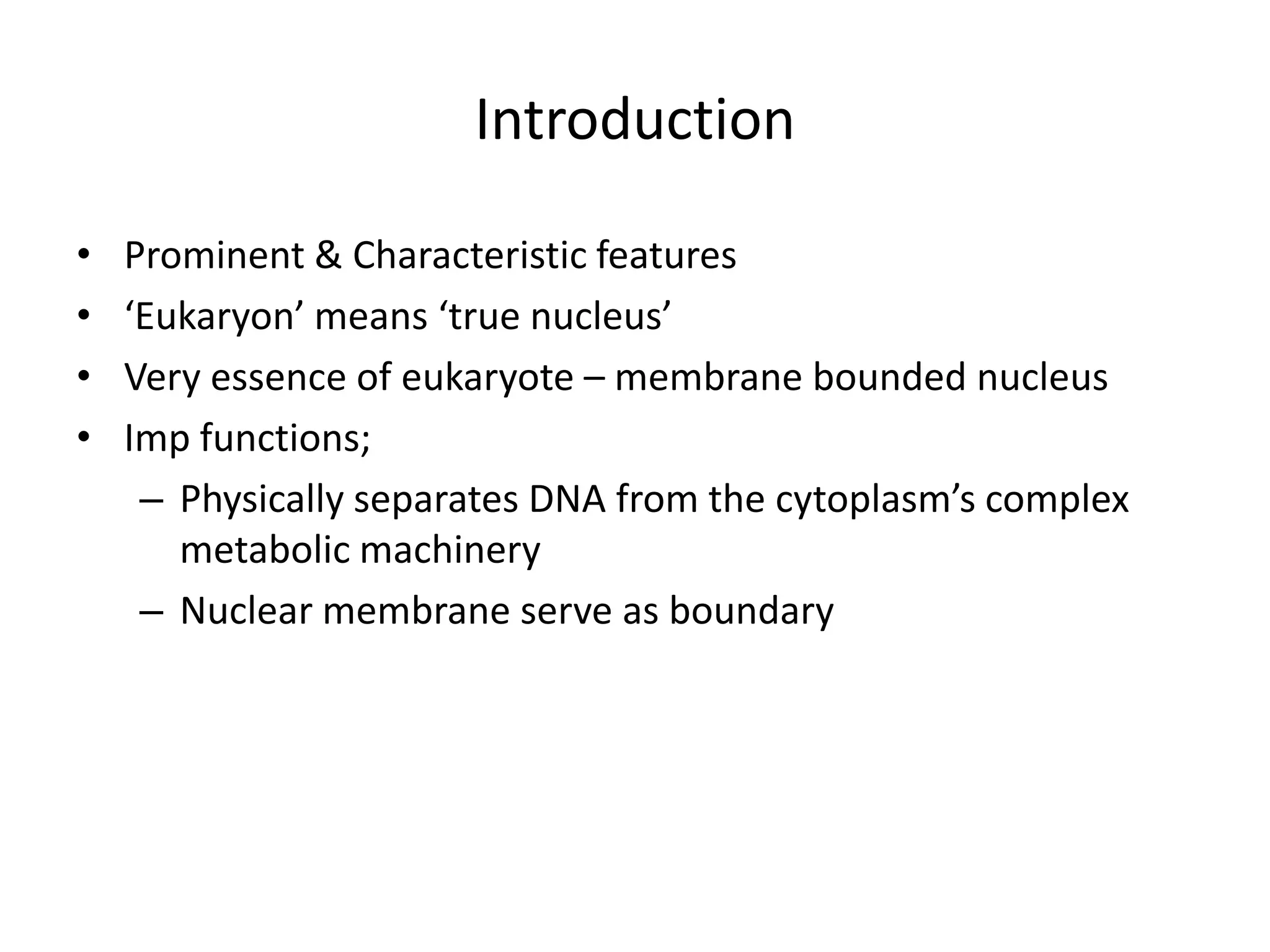 Introduction

• Prominent & Characteristic features
• ‘Eukaryon’ means ‘true nucleus’
• Very essence of eukaryote – membrane bounded nucleus
• Imp functions;
  – Physically separates DNA from the cytoplasm’s complex metabolic machinery
  – Nuclear membrane serve as boundary